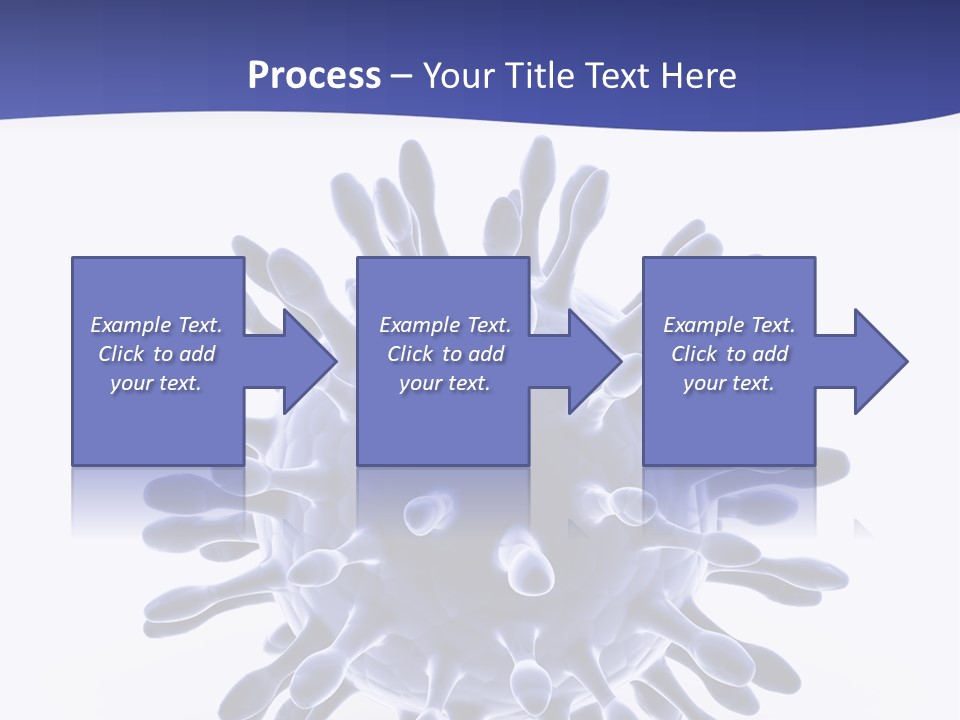 Process – Your Title Text Here

Example Text. Click to add your text.

Example Text. Click to add your text.

Example Text. Click to add your text.